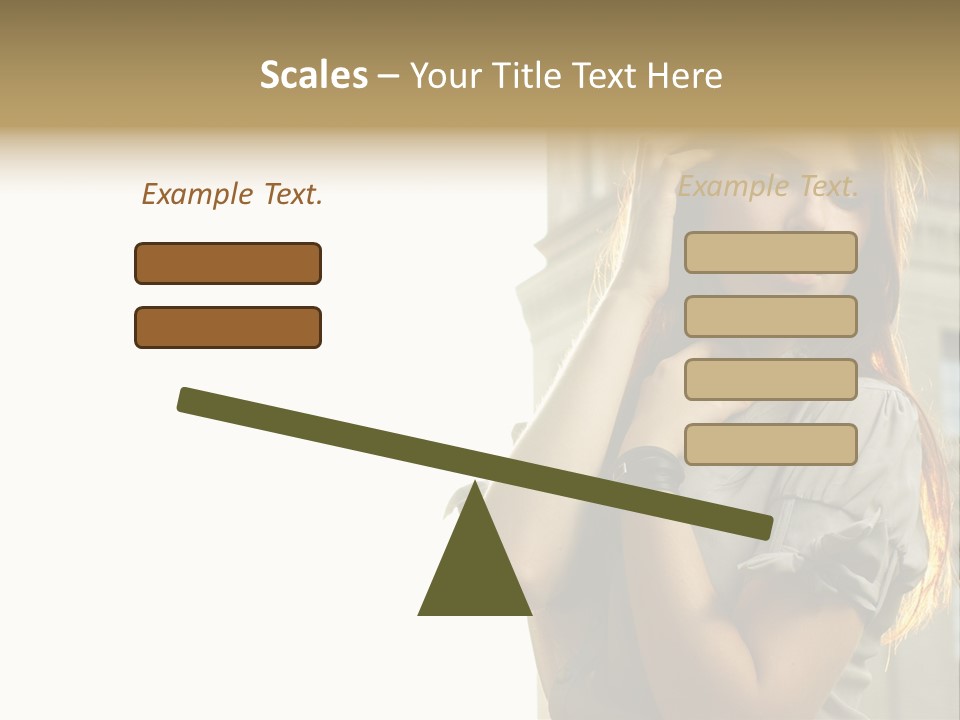 Scales – Your Title Text Here

Example Text.

Example Text.